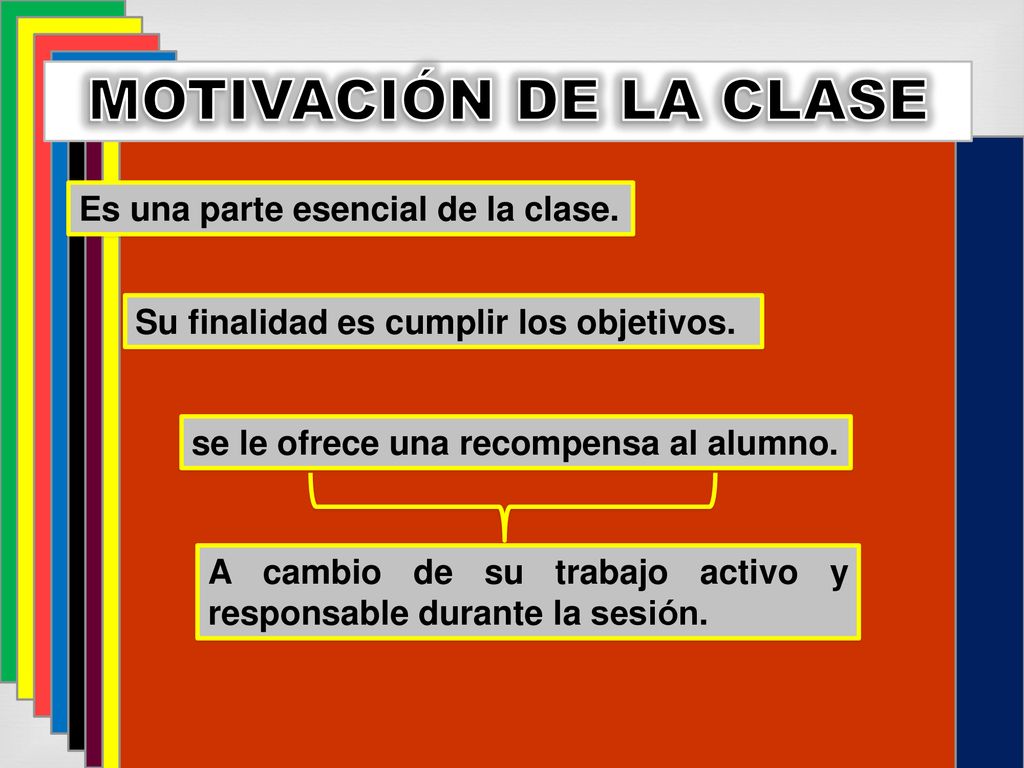 MOTIVACIÓN DE LA CLASE

Es una parte esencial de la clase.

Su finalidad es cumplir los objetivos.

se le ofrece una recompensa al alumno.

A cambio de su trabajo activo y responsable durante la sesión.